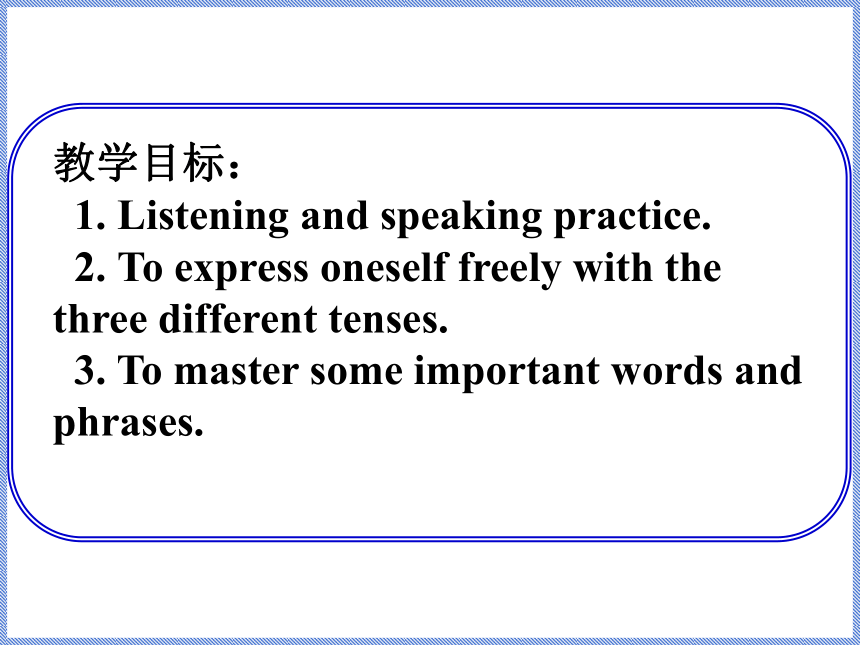 教学目标：
1. Listening and speaking practice.
2. To express oneself freely with the three different tenses.
3. To master some important words and phrases.